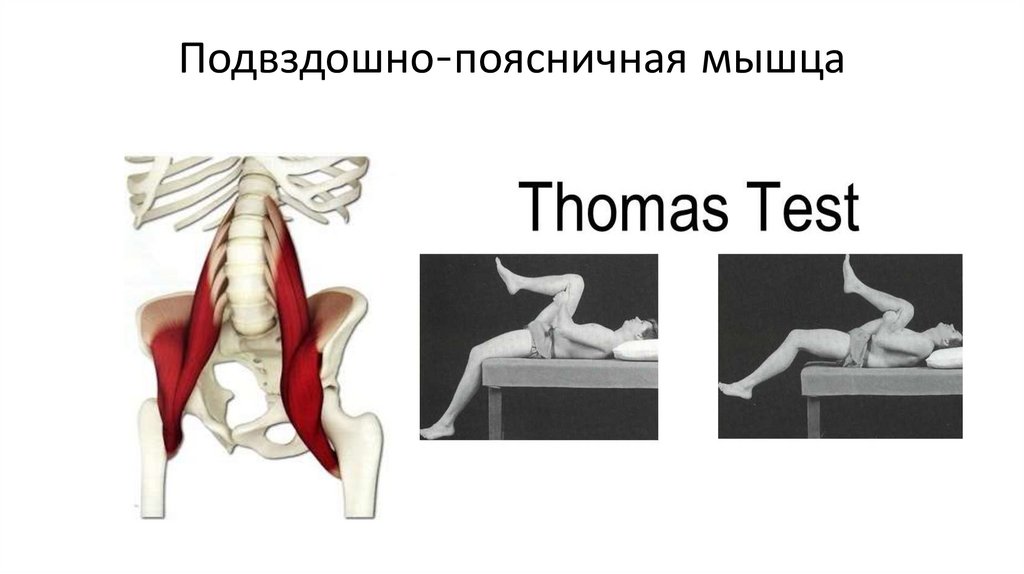 Подвздошно-поясничная мышца

Thomas Test